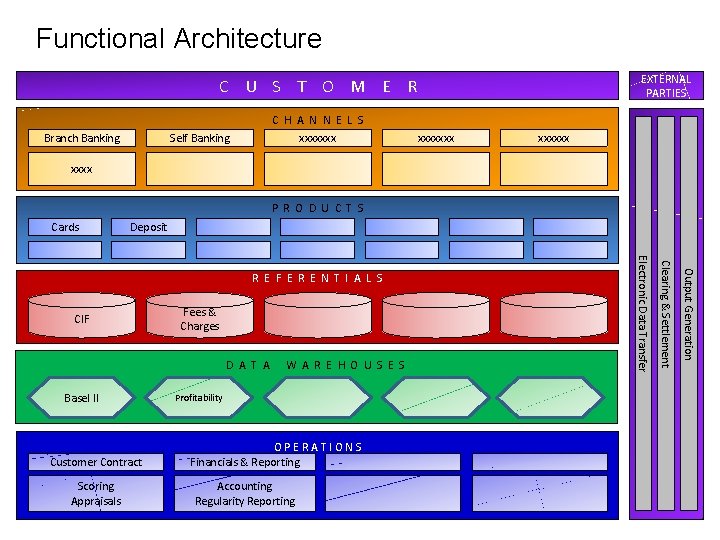 Functional Architecture

CUSTOMER

EXTERNAL PARTIES

CHANNELS

Branch Banking

Self Banking

xxxxxxx

xxxxxxx

xxxxxx

xxxx

PRODUCTS

Cards

Deposit

REFERENTIALS

CIF

Fees & Charges

DATA WAREHOUSES

Basel II

Profitability

OPERATIONS

Customer Contract

Financials & Reporting

Scoring Appraisals

Accounting Regularity Reporting

Electronic Data Transfer

Clearing & Settlement

Output Generation